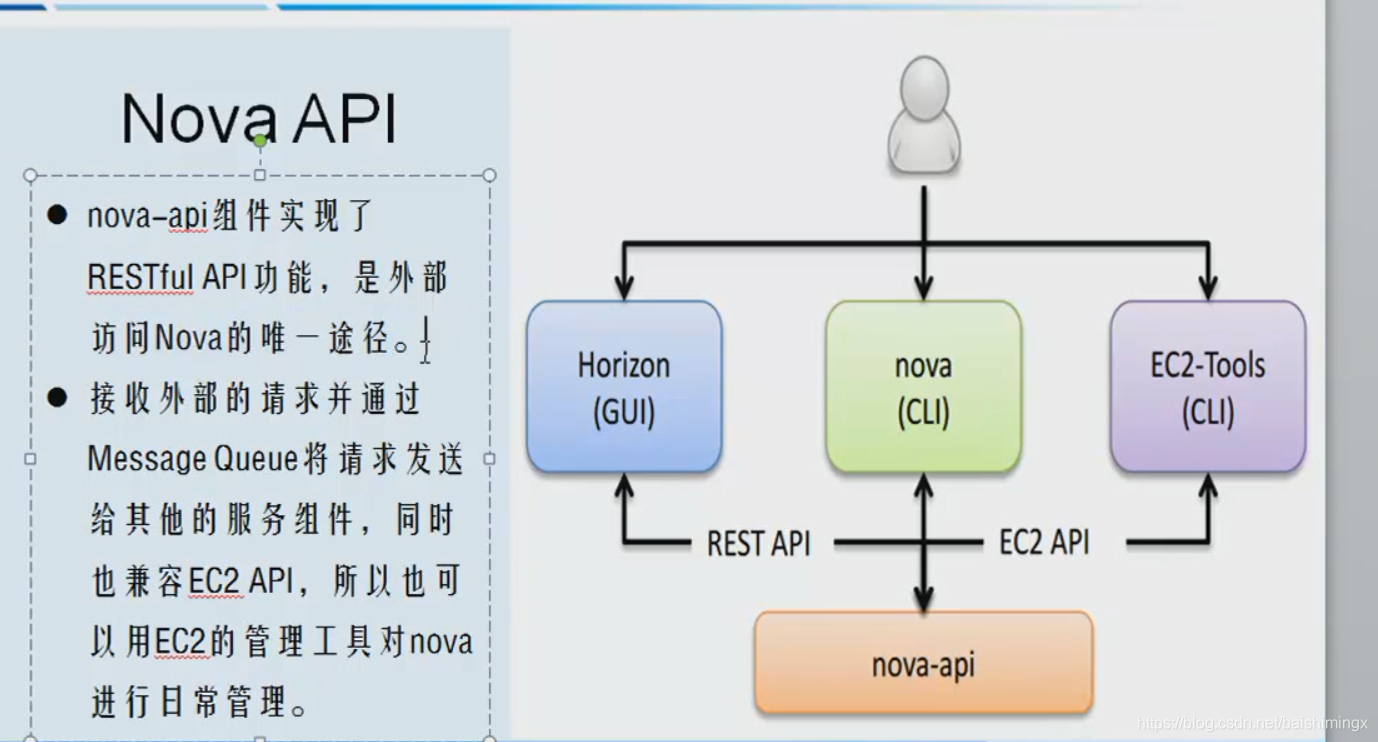 Nova API

● nova-api组件实现了RESTful API功能，是外部访问Nova的唯一途径。

● 接收外部的请求并通过Message Queue将请求发送给其他的服务组件，同时也兼容EC2 API，所以也可以用EC2的管理工具对nova进行日常管理。

Horizon
(GUI)

nova
(CLI)

EC2-Tools
(CLI)

REST API

EC2 API

nova-api

https://blog.csdn.net/baishimingx